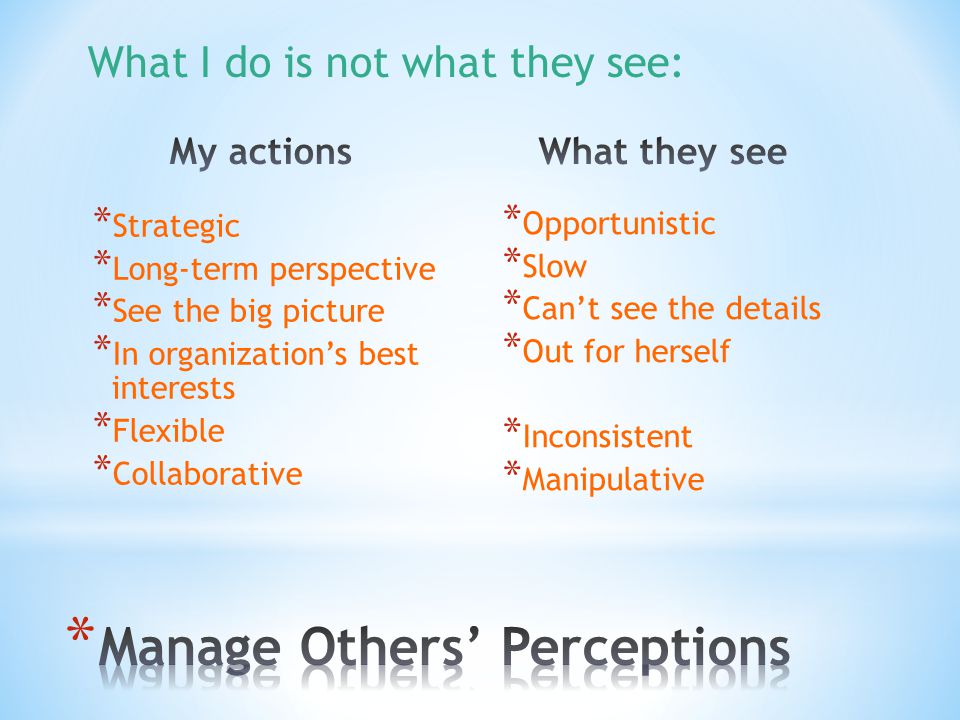 What I do is not what they see:

My actions

*Strategic
*Long-term perspective
*See the big picture
*In organization's best interests
*Flexible
*Collaborative

What they see

*Opportunistic
*Slow
*Can't see the details
*Out for herself

*Inconsistent
*Manipulative

*Manage Others' Perceptions